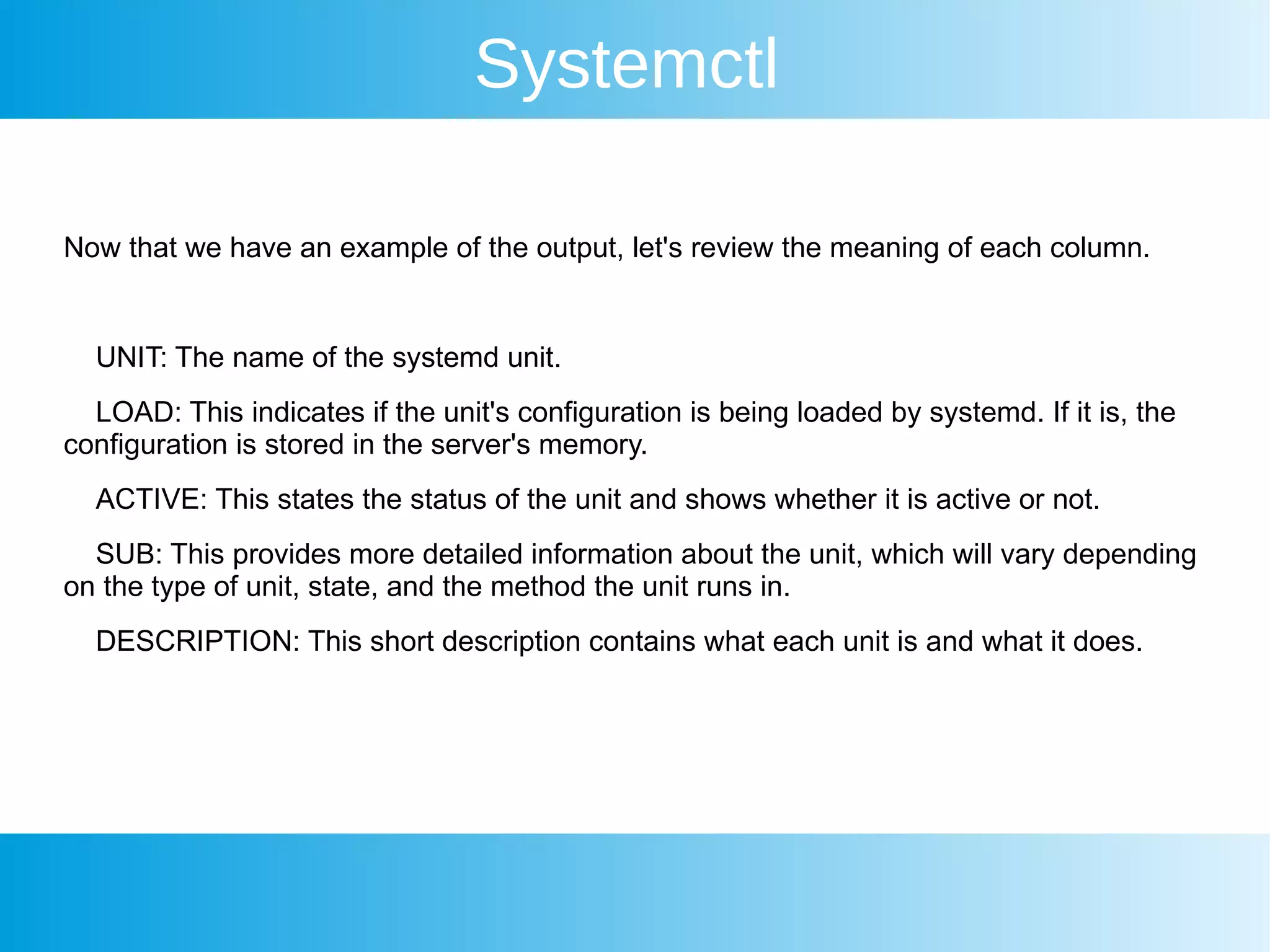 Systemctl

Now that we have an example of the output, let's review the meaning of each column.

UNIT: The name of the systemd unit.

LOAD: This indicates if the unit's configuration is being loaded by systemd. If it is, the configuration is stored in the server's memory.

ACTIVE: This states the status of the unit and shows whether it is active or not.

SUB: This provides more detailed information about the unit, which will vary depending on the type of unit, state, and the method the unit runs in.

DESCRIPTION: This short description contains what each unit is and what it does.